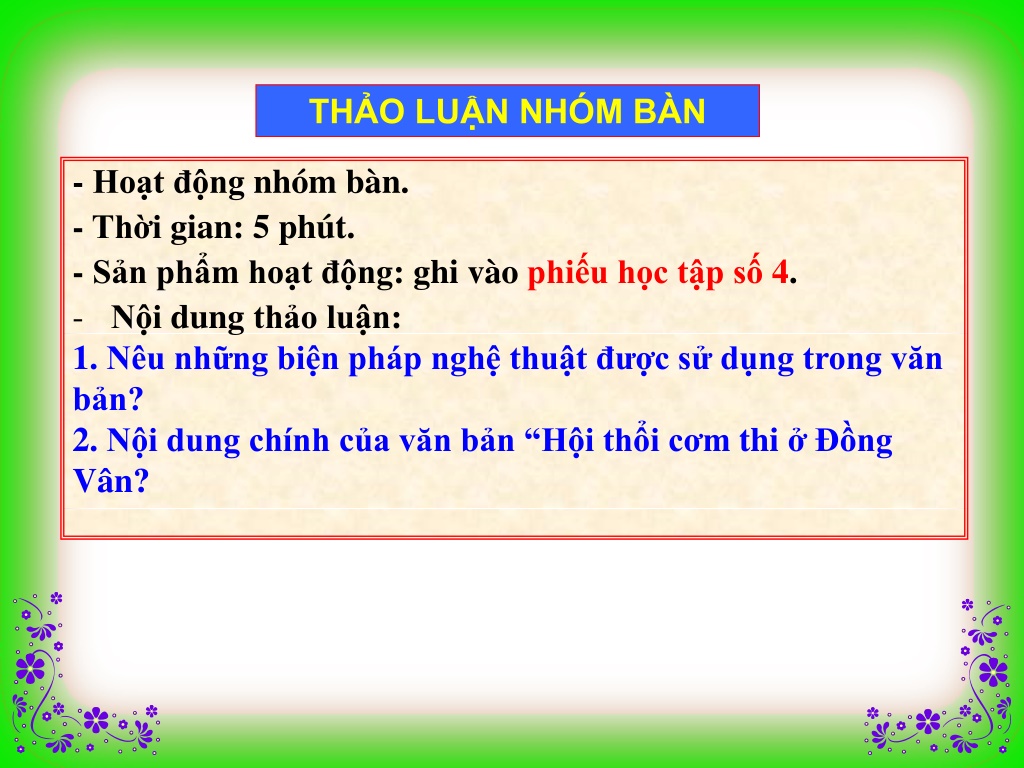 THẢO LUẬN NHÓM BÀN

- Hoạt động nhóm bàn.
- Thời gian: 5 phút.
- Sản phẩm hoạt động: ghi vào phiếu học tập số 4.
- Nội dung thảo luận:
1. Nêu những biện pháp nghệ thuật được sử dụng trong văn bản?
2. Nội dung chính của văn bản “Hội thổi cơm thi ở Đồng Vân?